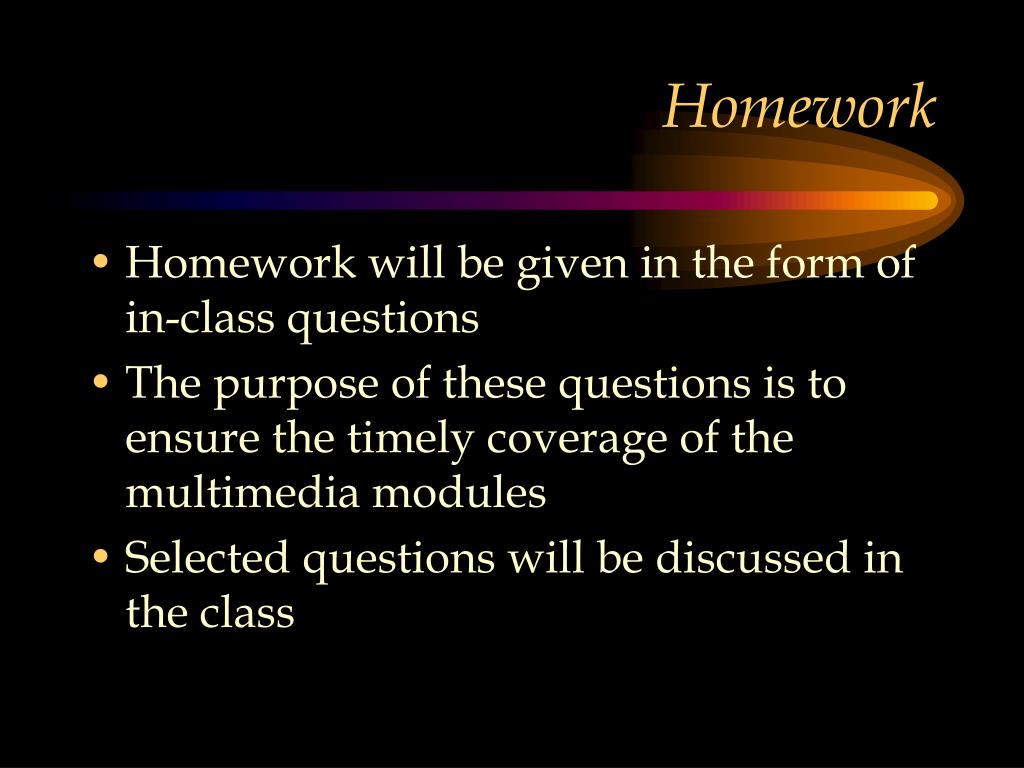 Homework

• Homework will be given in the form of in-class questions
• The purpose of these questions is to ensure the timely coverage of the multimedia modules
• Selected questions will be discussed in the class